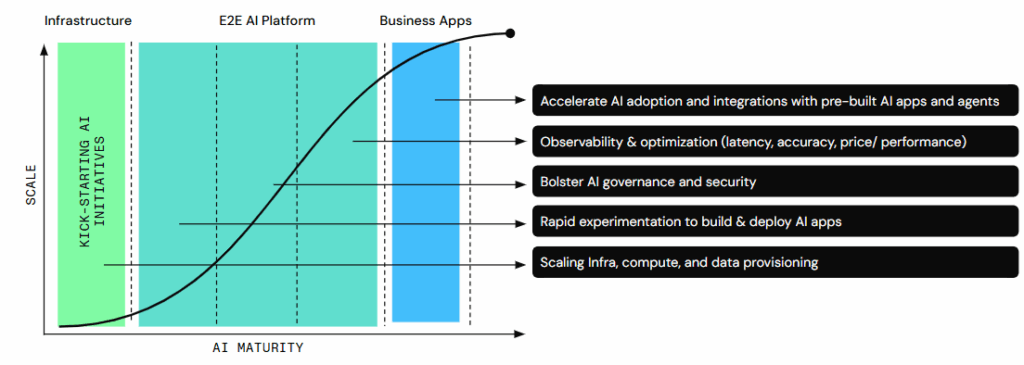 Infrastructure

E2E AI Platform

Business Apps

SCALE

KICK-STARTING AI INITIATIVES

Accelerate AI adoption and integrations with pre-built AI apps and agents

Observability & optimization (latency, accuracy, price/ performance)

Bolster AI governance and security

Rapid experimentation to build & deploy AI apps

Scaling Infra, compute, and data provisioning

AI MATURITY